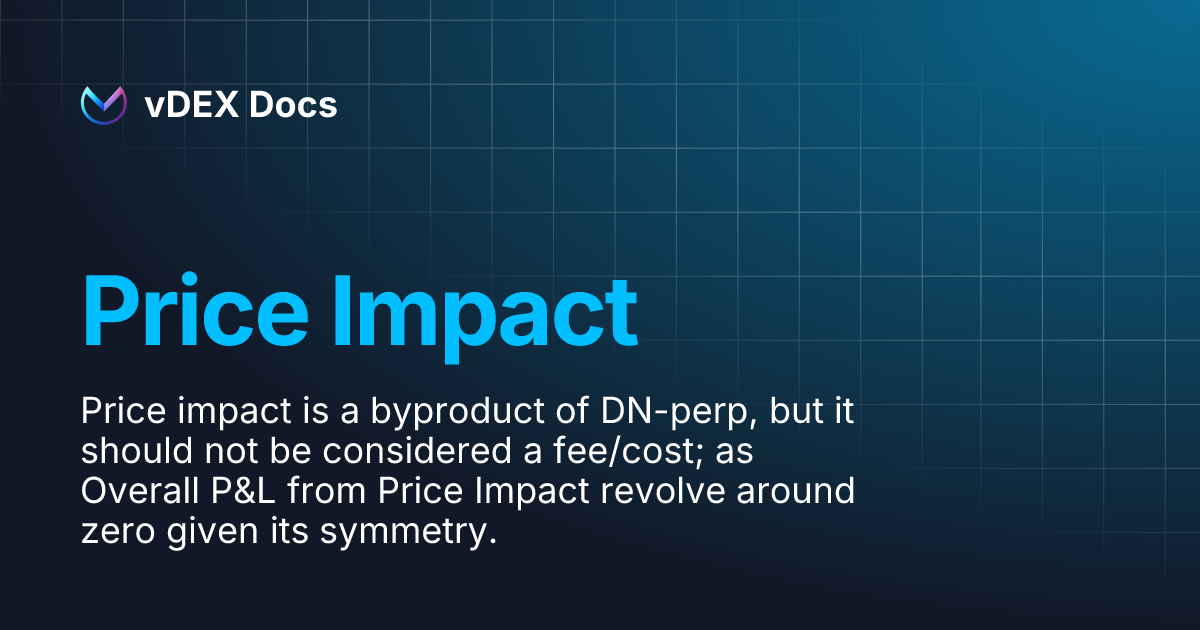 vDEX Docs

Price Impact

Price impact is a byproduct of DN-perp, but it should not be considered a fee/cost; as Overall P&L from Price Impact revolve around zero given its symmetry.